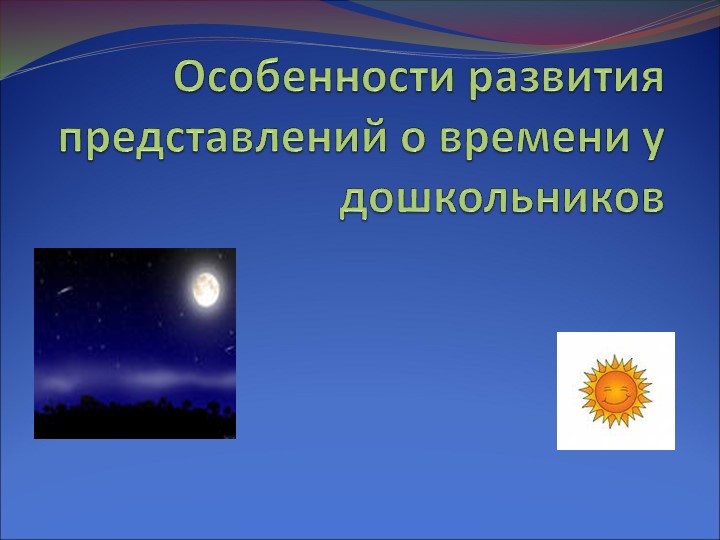 Особенности развития представлений о времени у дошкольников